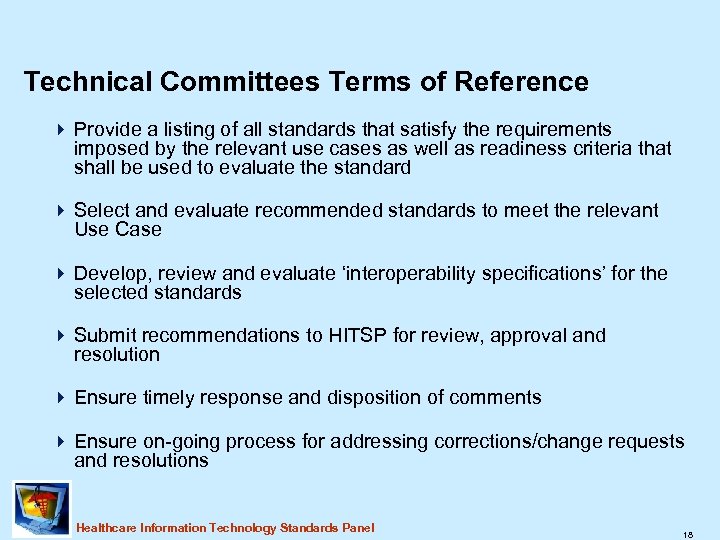 Technical Committees Terms of Reference

Provide a listing of all standards that satisfy the requirements imposed by the relevant use cases as well as readiness criteria that shall be used to evaluate the standard

Select and evaluate recommended standards to meet the relevant Use Case

Develop, review and evaluate 'interoperability specifications' for the selected standards

Submit recommendations to HITSP for review, approval and resolution

Ensure timely response and disposition of comments

Ensure on-going process for addressing corrections/change requests and resolutions

Healthcare Information Technology Standards Panel

18